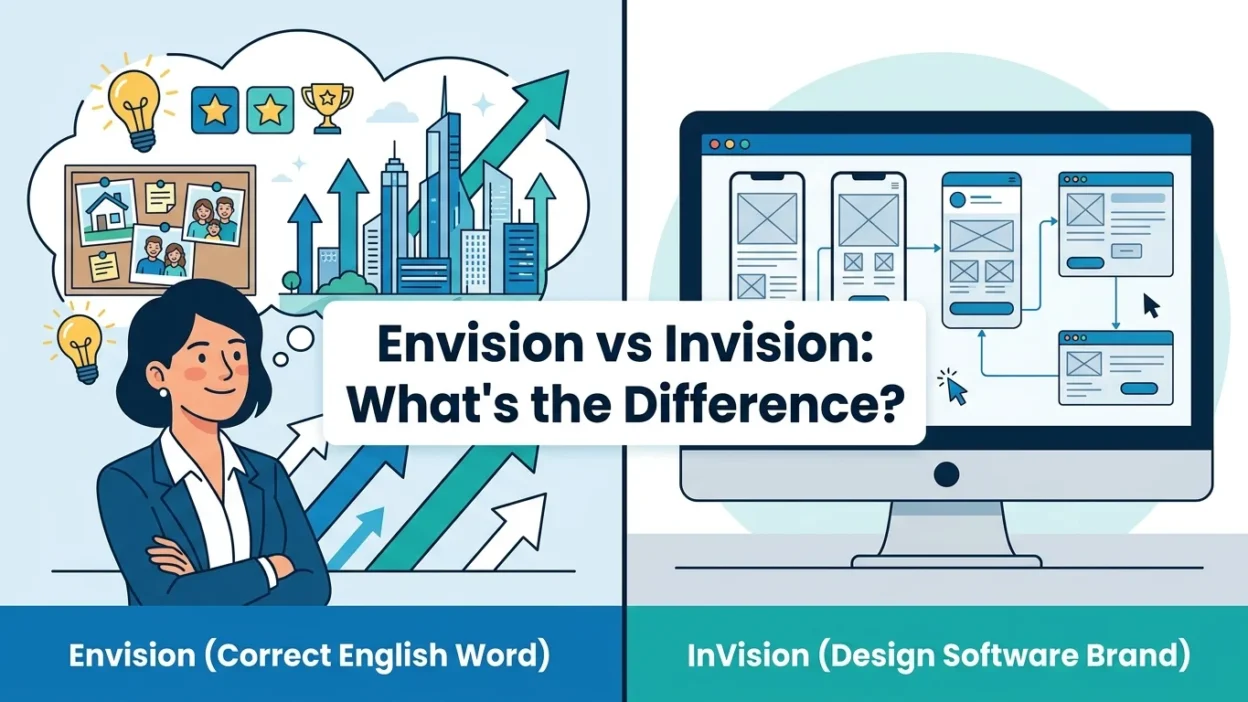 Envision vs Invision: What's the Difference?

Envision (Correct English Word)

InVision (Design Software Brand)